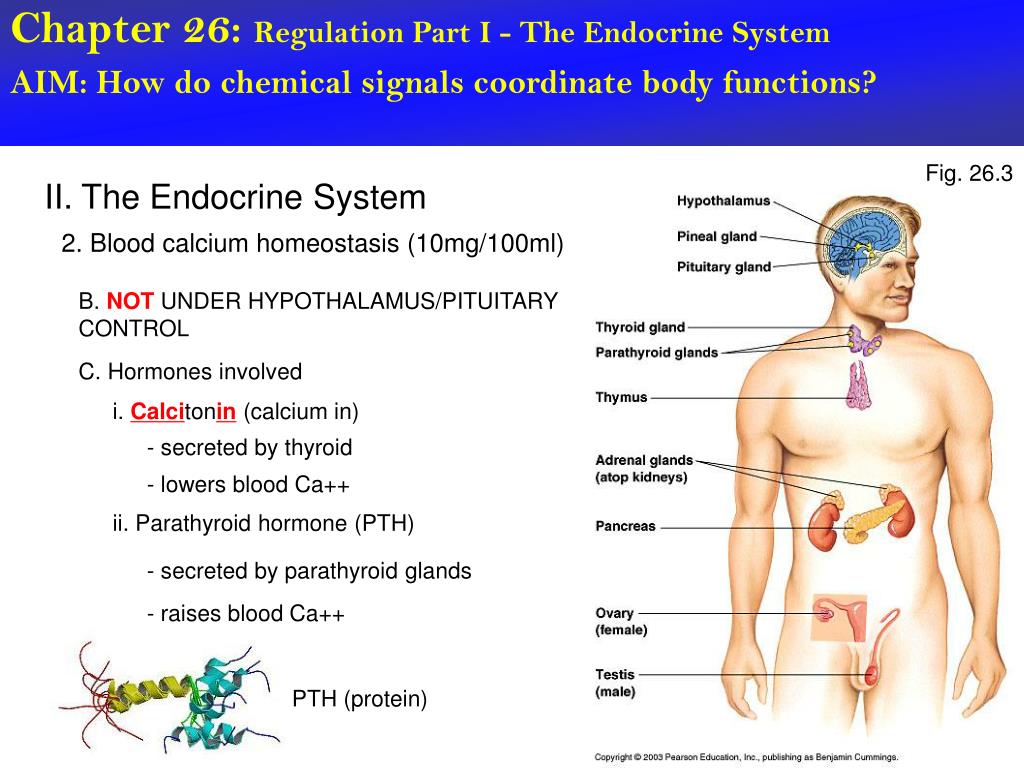 Chapter 26: Regulation Part I - The Endocrine System
AIM: How do chemical signals coordinate body functions?

Fig. 26.3

II. The Endocrine System

2. Blood calcium homeostasis (10mg/100ml)

B. NOT UNDER HYPOTHALAMUS/PITUITARY CONTROL

C. Hormones involved

i. Calcitonin (calcium in)

- secreted by thyroid

- lowers blood Ca++

ii. Parathyroid hormone (PTH)

- secreted by parathyroid glands

- raises blood Ca++

PTH (protein)

Hypothalamus
Pineal gland
Pituitary gland
Thyroid gland
Parathyroid glands
Thymus
Adrenal glands (atop kidneys)
Pancreas
Ovary (female)
Testis (male)

Copyright © 2003 Pearson Education, Inc., publishing as Benjamin Cummings.